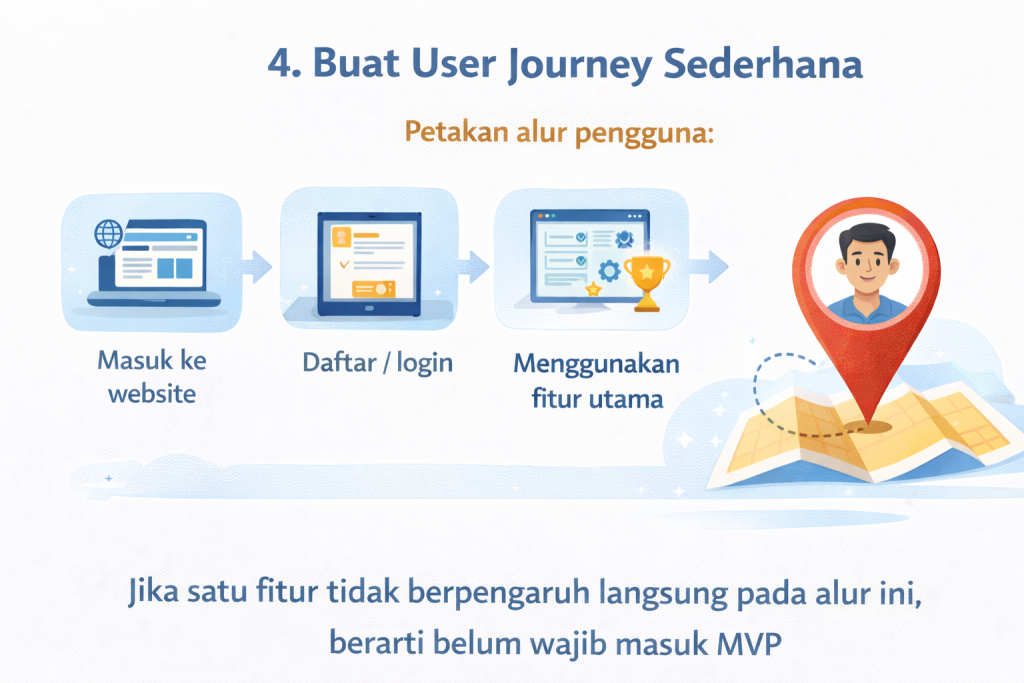 4. Buat User Journey Sederhana

Petakan alur pengguna:

Masuk ke website

Daftar / login

Menggunakan fitur utama

Jika satu fitur tidak berpengaruh langsung pada alur ini, berarti belum wajib masuk MVP